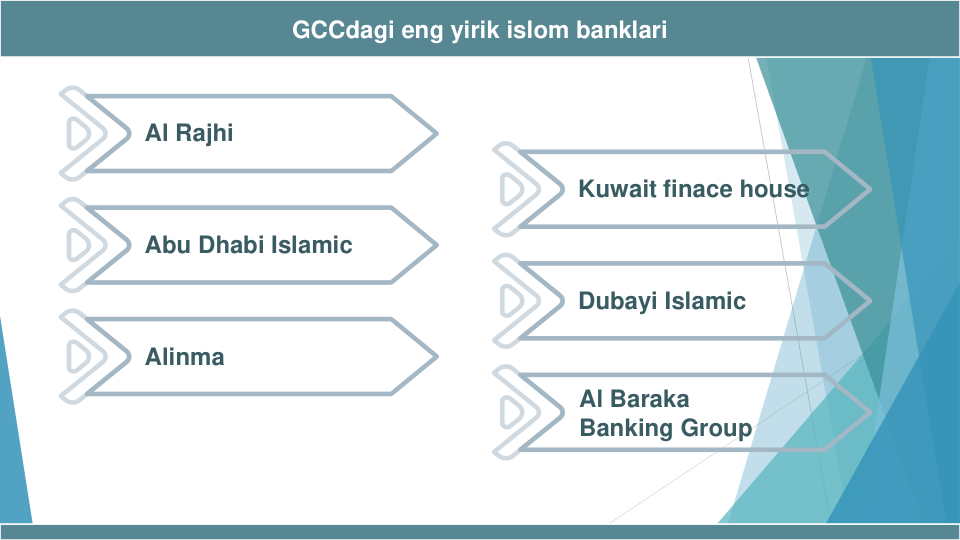 GCCdagi eng yirik islom banklari

Al Rajhi

Abu Dhabi Islamic

Alinma

Kuwait finace house

Dubayi Islamic

Al Baraka Banking Group